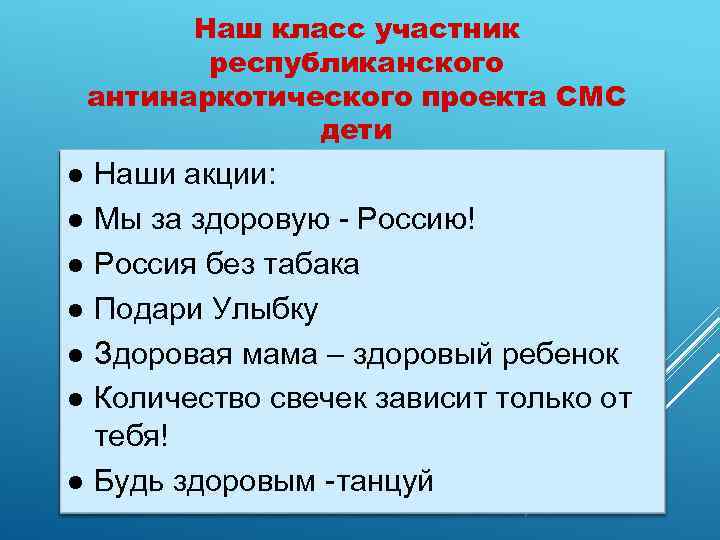 Наш класс участник республиканского антинаркотического проекта СМС дети

● Наши акции:
● Мы за здоровую - Россию!
● Россия без табака
● Подари Улыбку
● Здоровая мама – здоровый ребенок
● Количество свечек зависит только от тебя!
● Будь здоровым -танцуй